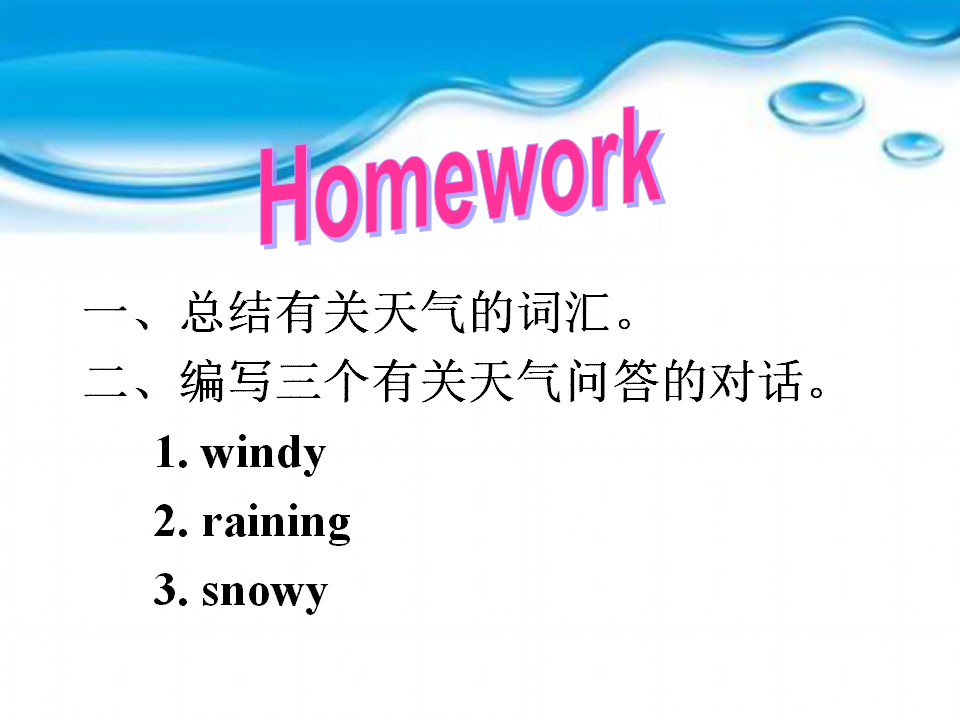 Homework

一、总结有关天气的词汇。

二、编写三个有关天气问答的对话。

1. windy

2. raining

3. snowy